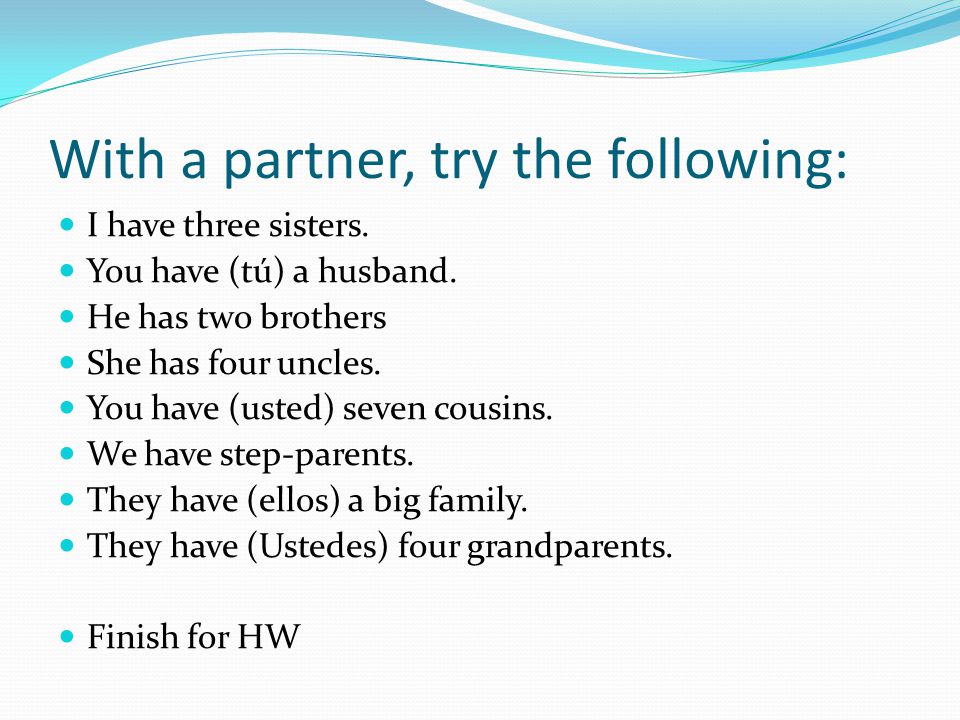 With a partner, try the following:

- I have three sisters.
- You have (tú) a husband.
- He has two brothers
- She has four uncles.
- You have (usted) seven cousins.
- We have step-parents.
- They have (ellos) a big family.
- They have (Ustedes) four grandparents.

- Finish for HW